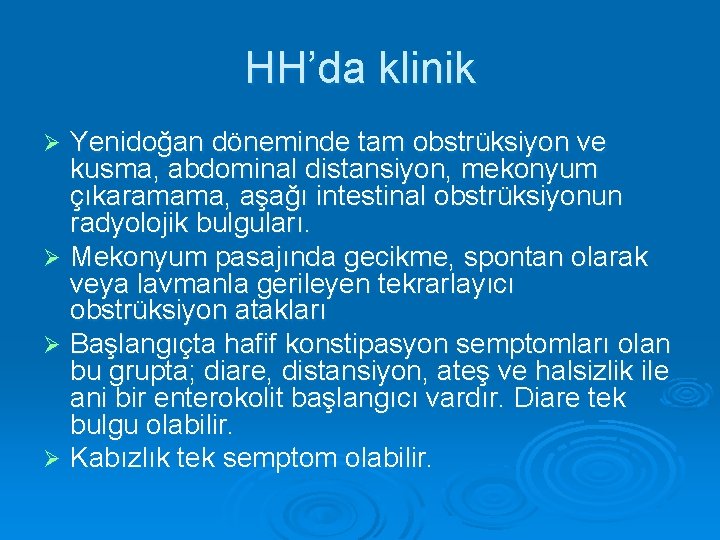 HH’da klinik

➢ Yenidoğan döneminde tam obstrüksiyon ve kusma, abdominal distansiyon, mekonyum çıkaramama, aşağı intestinal obstrüksiyonun radyolojik bulguları.

➢ Mekonyum pasajında gecikme, spontan olarak veya lavmanla gerileyen tekrarlayıcı obstrüksiyon atakları

➢ Başlangıçta hafif konstipasyon semptomları olan bu grupta; diare, distansiyon, ateş ve halsizlik ile ani bir enterokolit başlangıcı vardır. Diare tek bulgu olabilir.

➢ Kabızlık tek semptom olabilir.